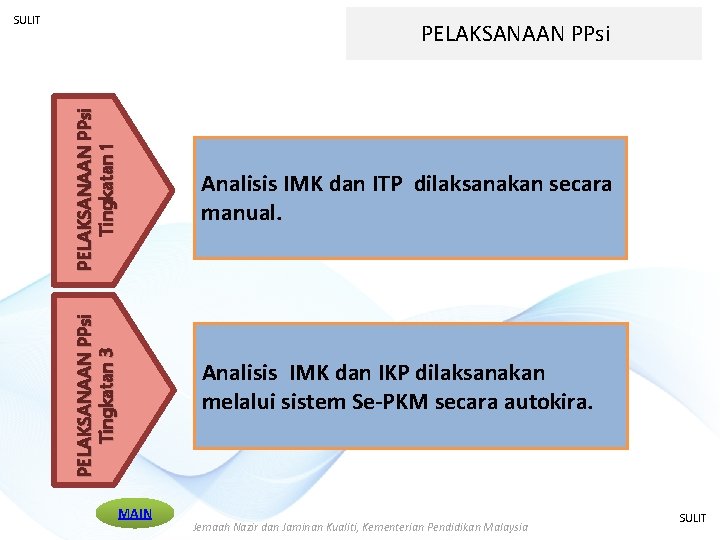 SULIT

PELAKSANAAN PPsi

PELAKSANAAN PPsi Tingkatan 1

Analisis IMK dan ITP dilaksanakan secara manual.

PELAKSANAAN PPsi Tingkatan 3

Analisis IMK dan IKP dilaksanakan melalui sistem Se-PKM secara autokira.

MAIN

Jemaah Nazir dan Jaminan Kualiti, Kementerian Pendidikan Malaysia

SULIT